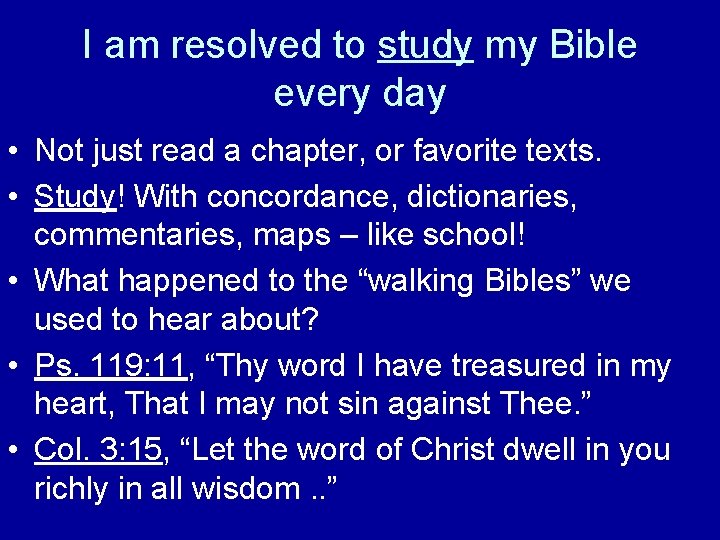 I am resolved to study my Bible every day

• Not just read a chapter, or favorite texts.
• Study! With concordance, dictionaries, commentaries, maps – like school!
• What happened to the “walking Bibles” we used to hear about?
• Ps. 119:11, “Thy word I have treasured in my heart, That I may not sin against Thee.”
• Col. 3:15, “Let the word of Christ dwell in you richly in all wisdom ..”